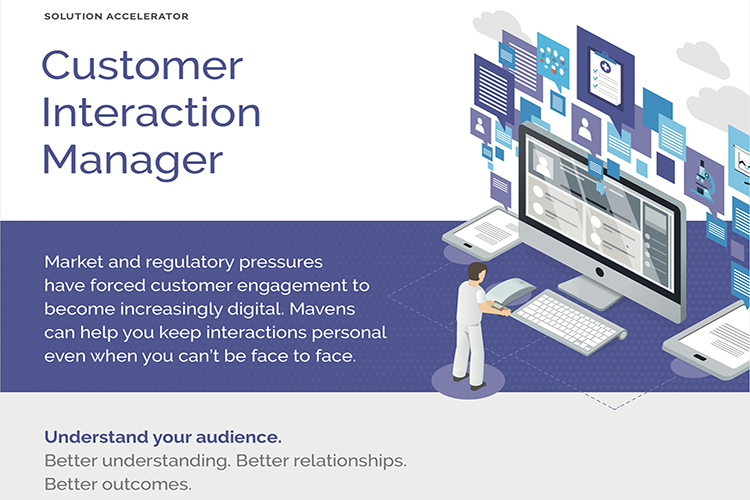 SOLUTION ACCELERATOR

Customer Interaction Manager

Market and regulatory pressures have forced customer engagement to become increasingly digital. Mavens can help you keep interactions personal even when you can't be face to face.

Understand your audience.
Better understanding. Better relationships. Better outcomes.